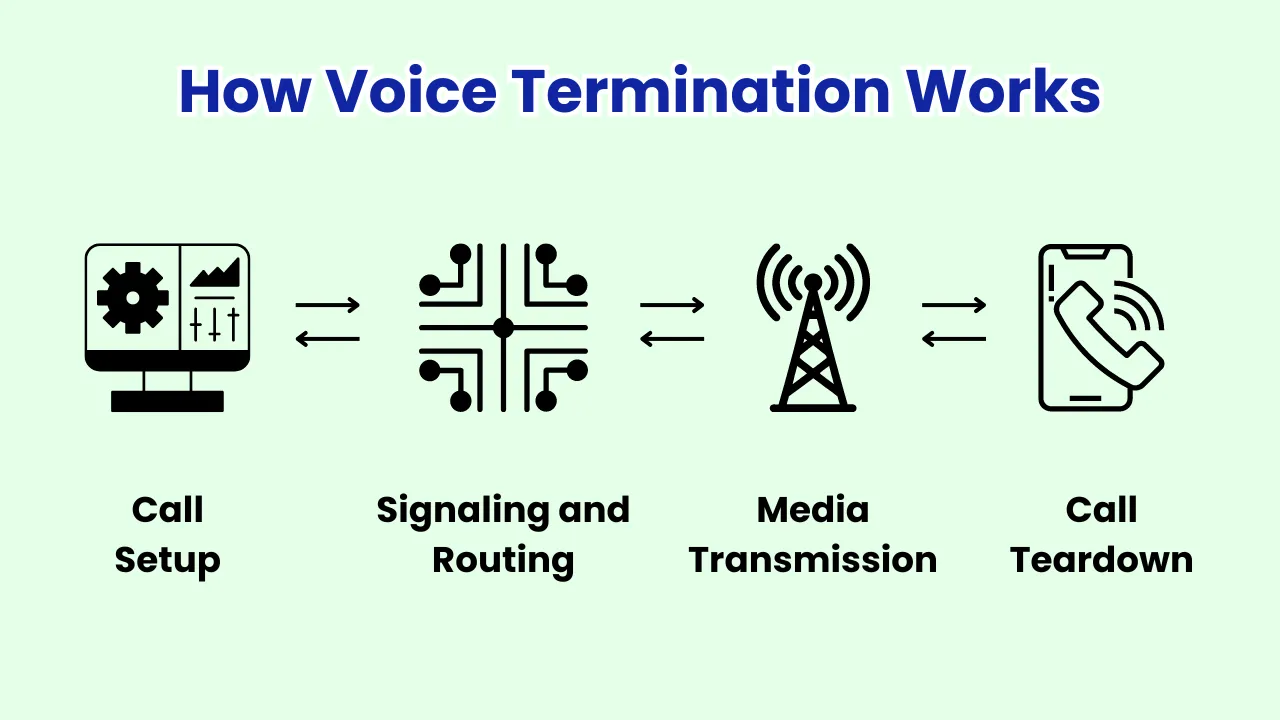 How Voice Termination Works

Call Setup

Signaling and Routing

Media Transmission

Call Teardown